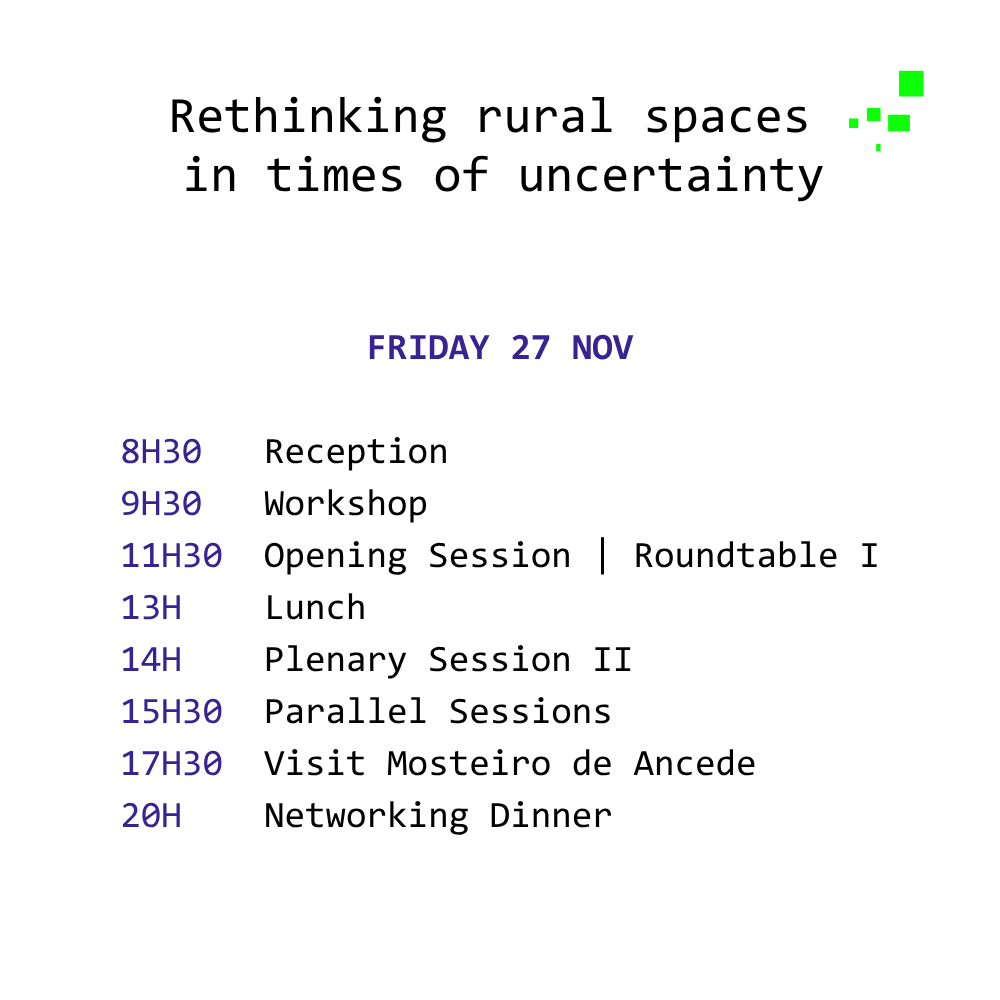 Rethinking rural spaces in times of uncertainty

FRIDAY 27 NOV

8H30 Reception
9H30 Workshop
11H30 Opening Session | Roundtable I
13H Lunch
14H Plenary Session II
15H30 Parallel Sessions
17H30 Visit Mosteiro de Ancede
20H Networking Dinner